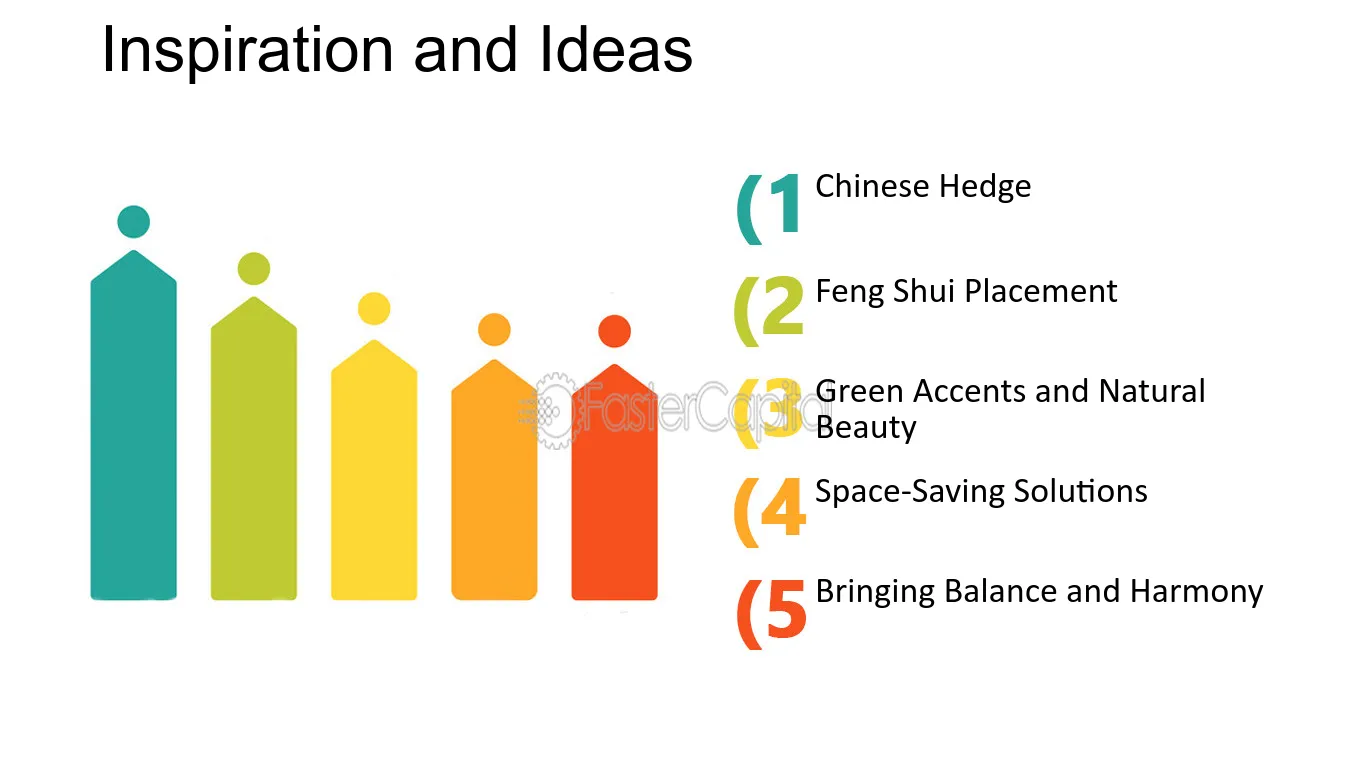 Inspiration and Ideas

(1 Chinese Hedge

(2 Feng Shui Placement

(3 Green Accents and Natural Beauty

(4 Space-Saving Solutions

(5 Bringing Balance and Harmony

FasterCapital